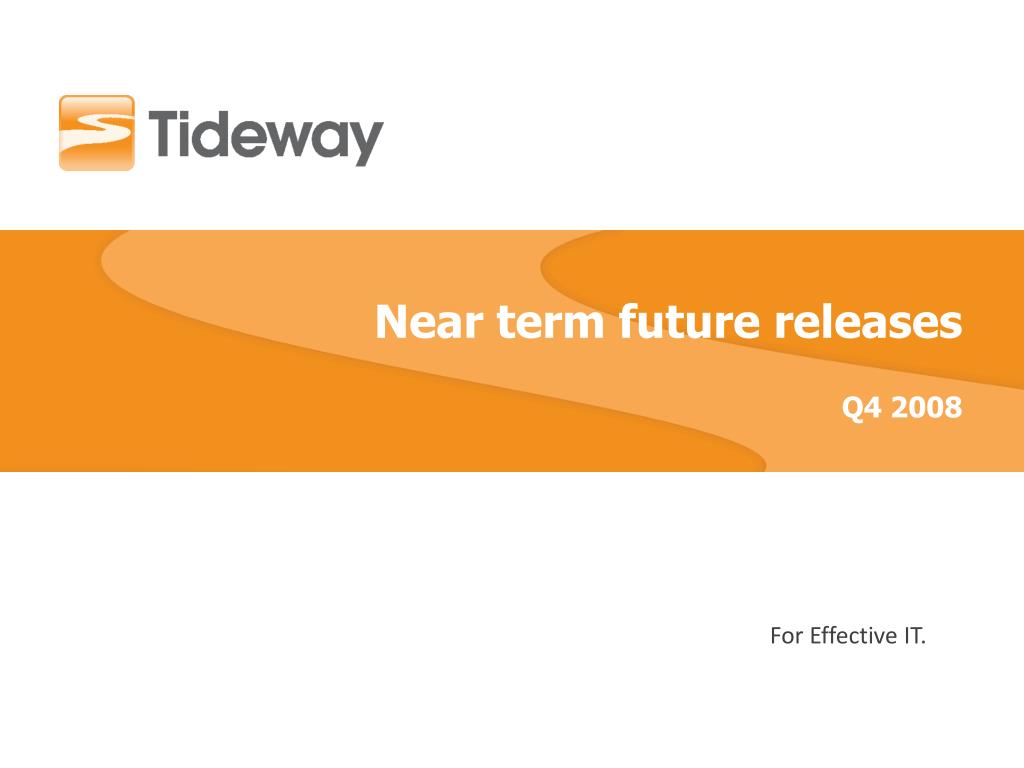 Tideway

Near term future releases

Q4 2008

For Effective IT.